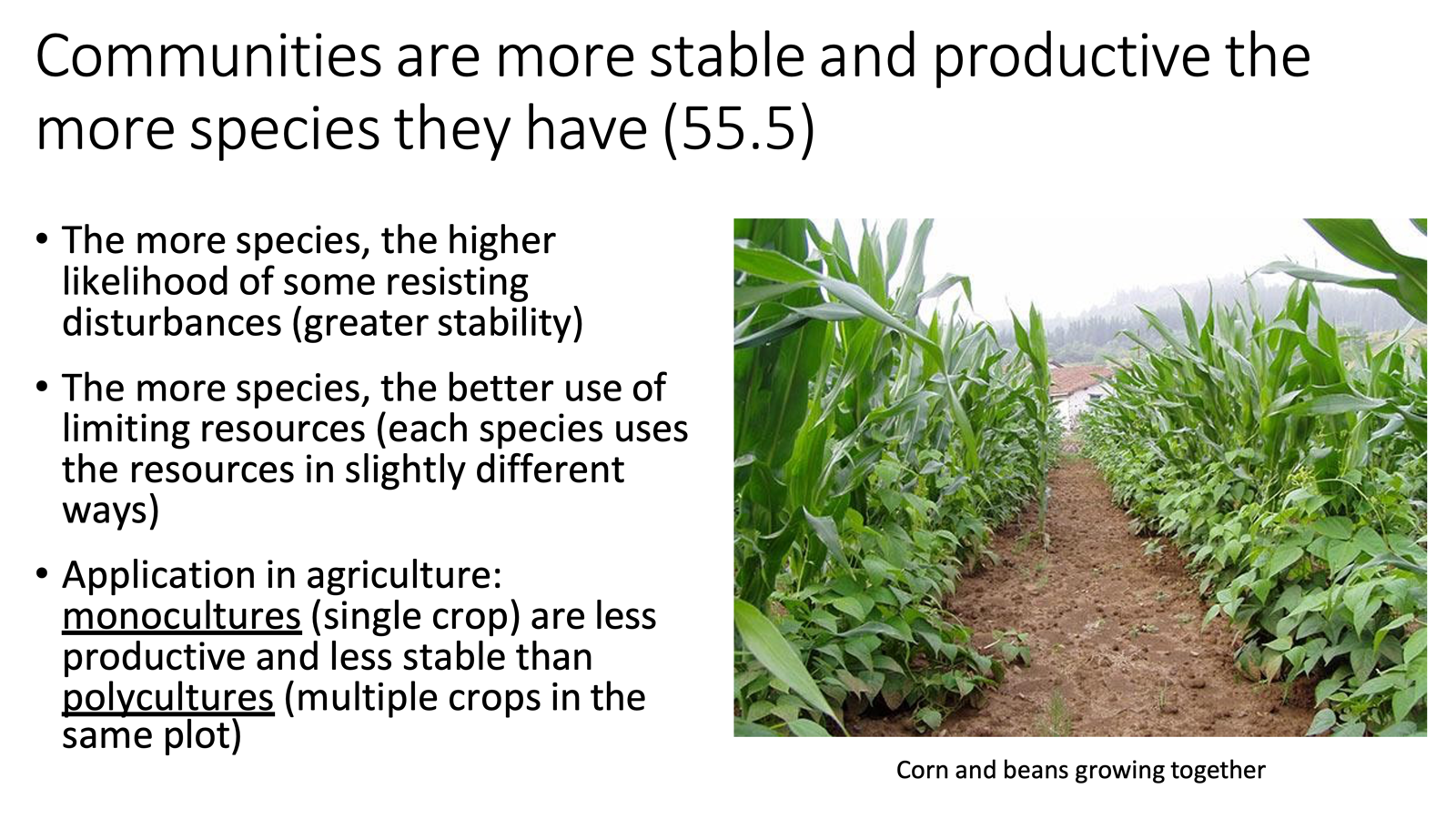 Communities are more stable and productive the more species they have (55.5)

• The more species, the higher likelihood of some resisting disturbances (greater stability)

• The more species, the better use of limiting resources (each species uses the resources in slightly different ways)

• Application in agriculture: monocultures (single crop) are less productive and less stable than polycultures (multiple crops in the same plot)

Corn and beans growing together